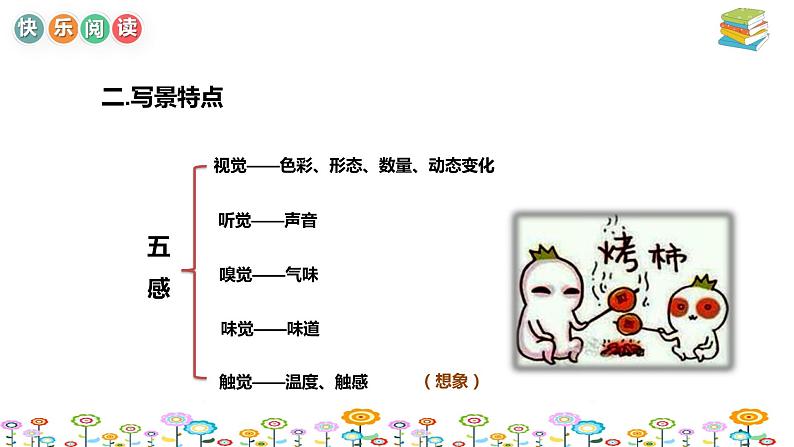 快乐阅读

二.写景特点

五感

视觉——色彩、形态、数量、动态变化

听觉——声音

嗅觉——气味

味觉——味道

触觉——温度、触感 （想象）

烤柿